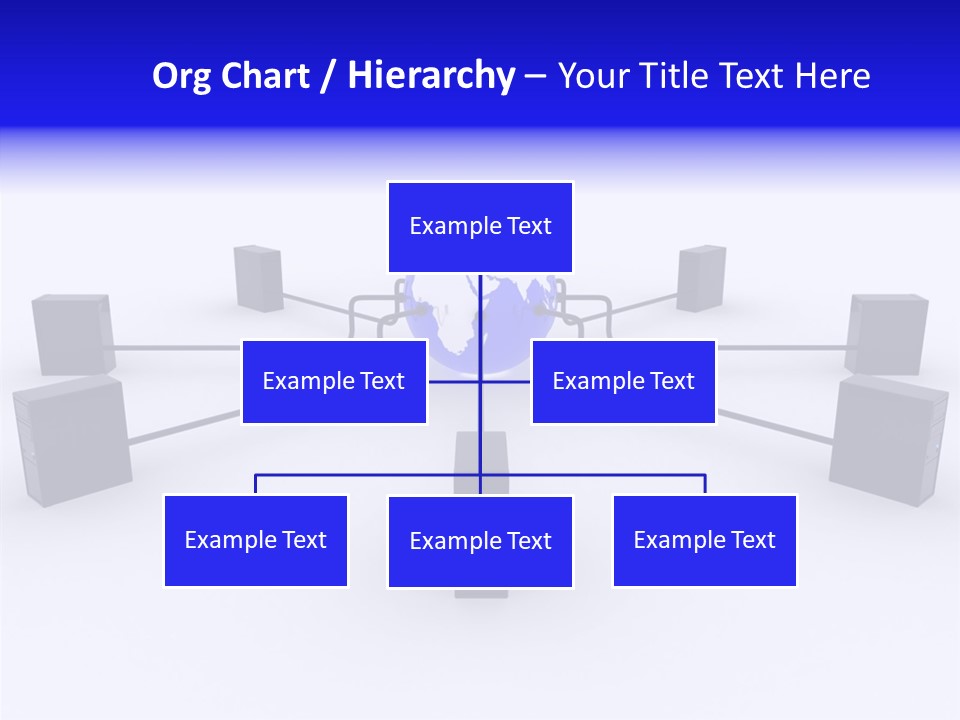 Org Chart / Hierarchy – Your Title Text Here

Example Text

Example Text

Example Text

Example Text

Example Text

Example Text